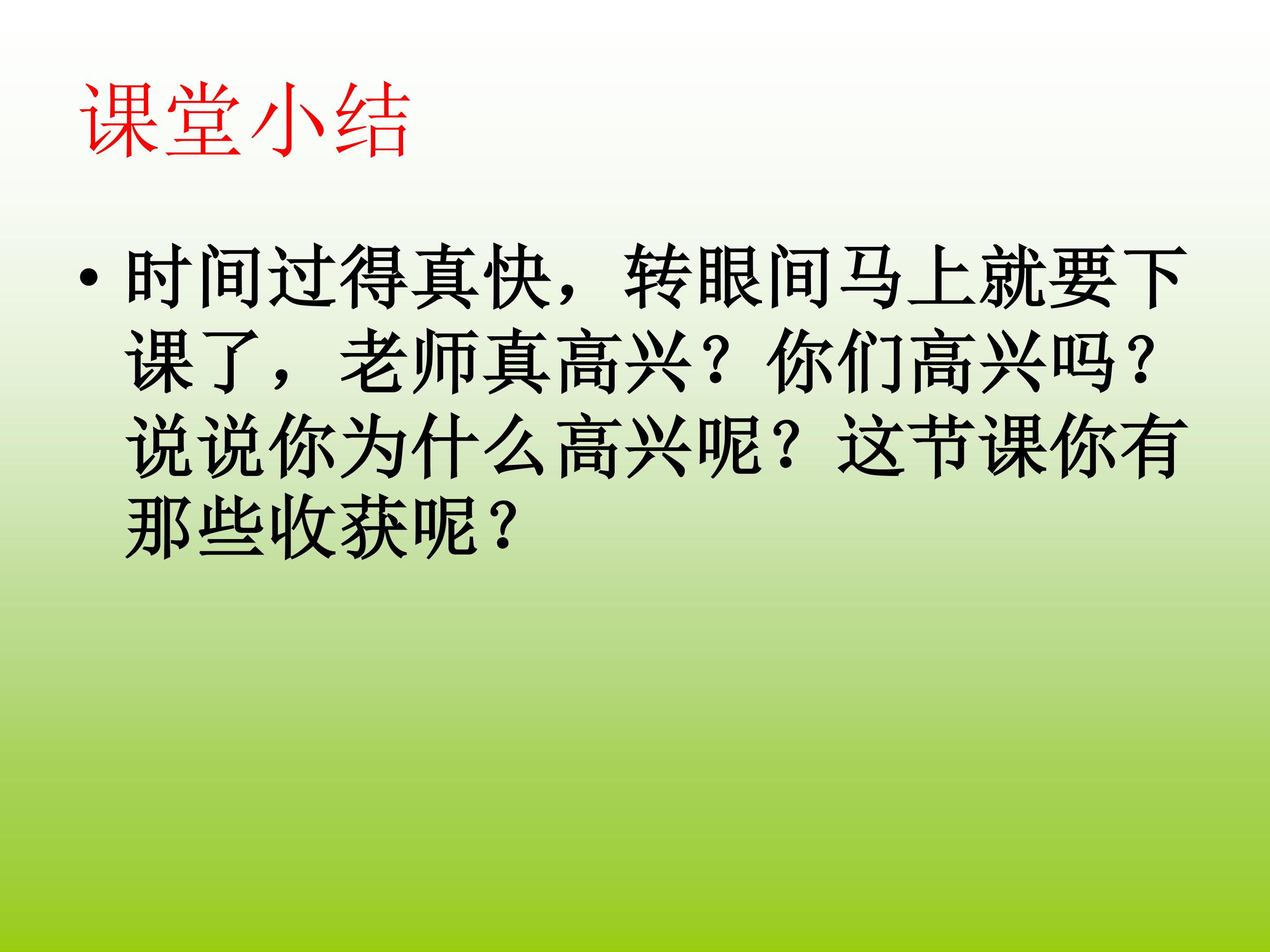 课堂小结

• 时间过得真快，转眼间马上就要下课了，老师真高兴？你们高兴吗？说说你为什么高兴呢？这节课你有那些收获呢？